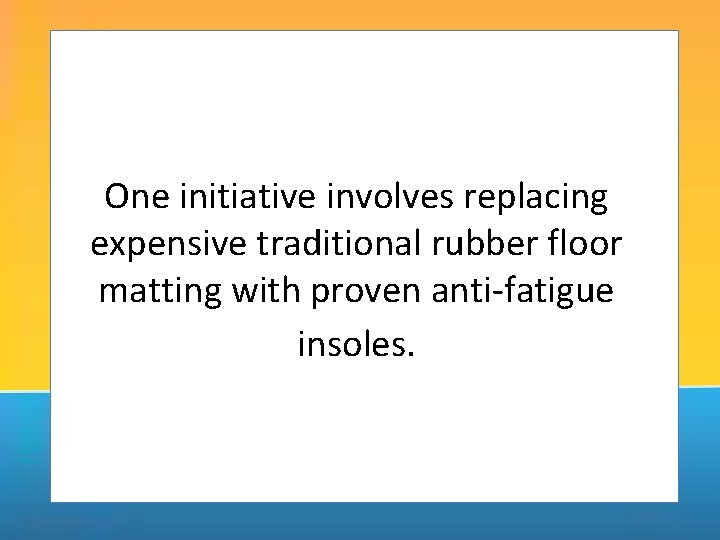 One initiative involves replacing expensive traditional rubber floor matting with proven anti-fatigue insoles.